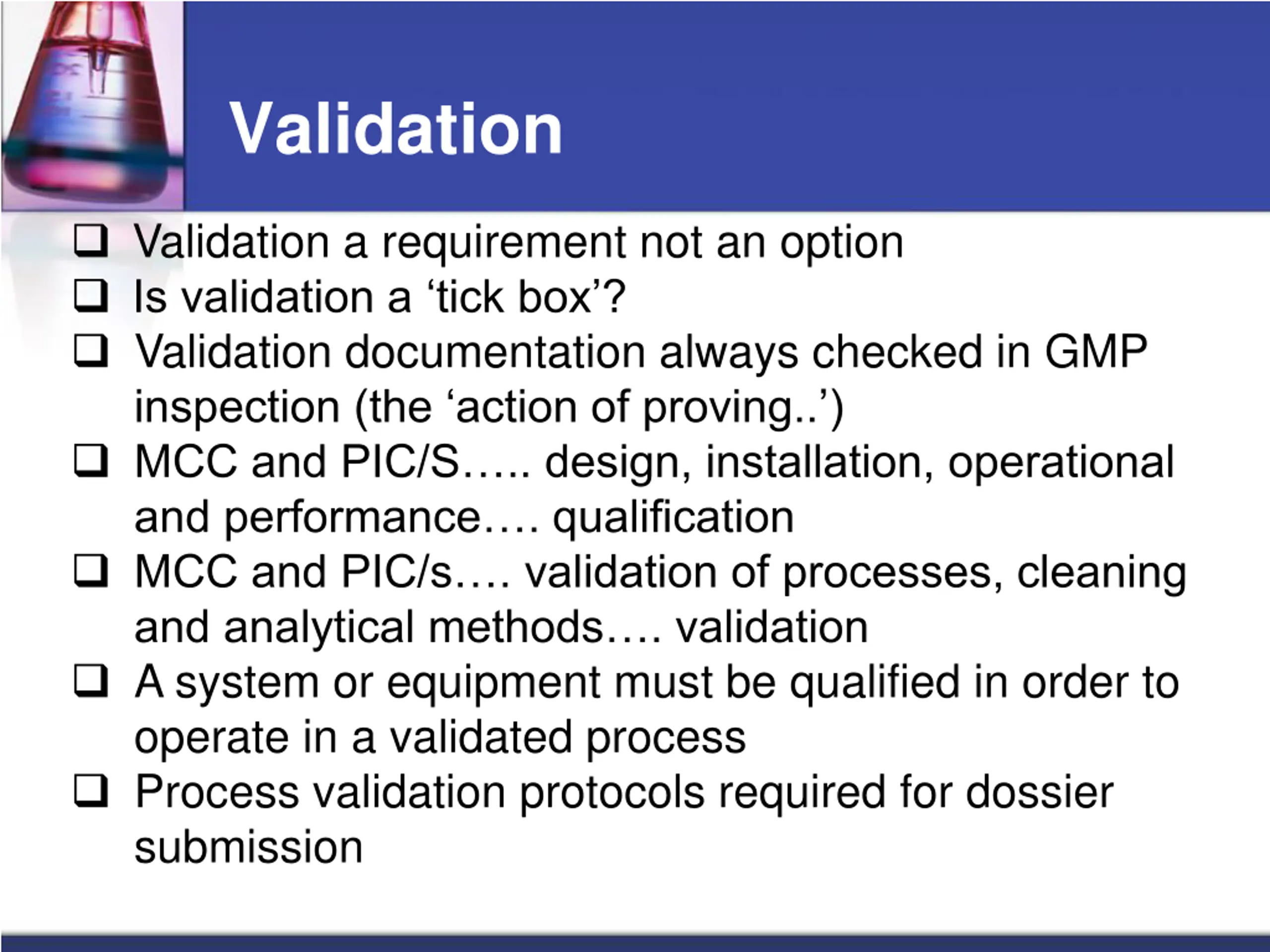 Validation

❑ Validation a requirement not an option
❑ Is validation a ‘tick box’?
❑ Validation documentation always checked in GMP inspection (the ‘action of proving..’)
❑ MCC and PIC/S….. design, installation, operational and performance…. qualification
❑ MCC and PIC/s…. validation of processes, cleaning and analytical methods…. validation
❑ A system or equipment must be qualified in order to operate in a validated process
❑ Process validation protocols required for dossier submission